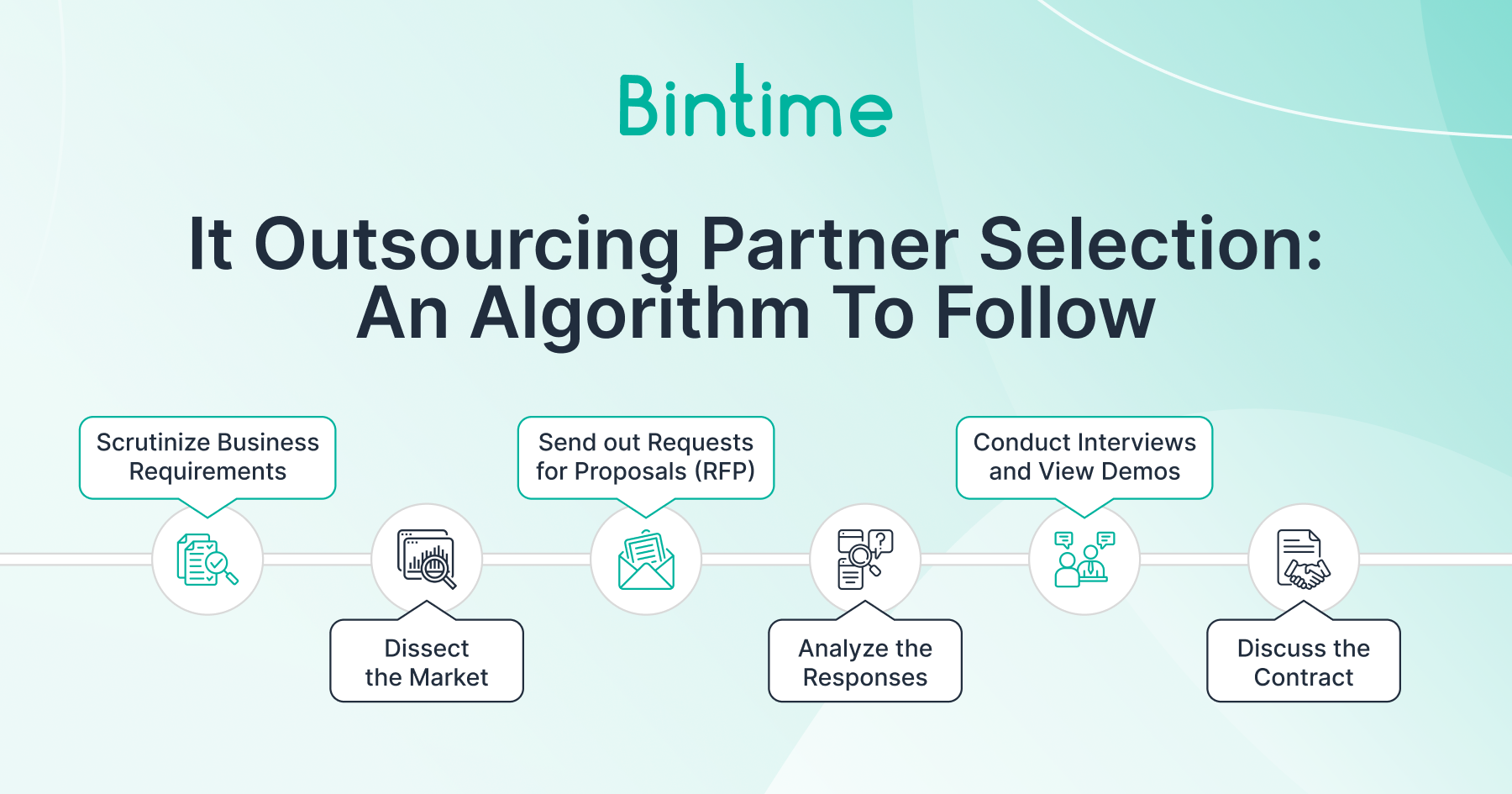 Bintime

It Outsourcing Partner Selection: An Algorithm To Follow

Scrutinize Business Requirements

Dissect the Market

Send out Requests for Proposals (RFP)

Analyze the Responses

Conduct Interviews and View Demos

Discuss the Contract